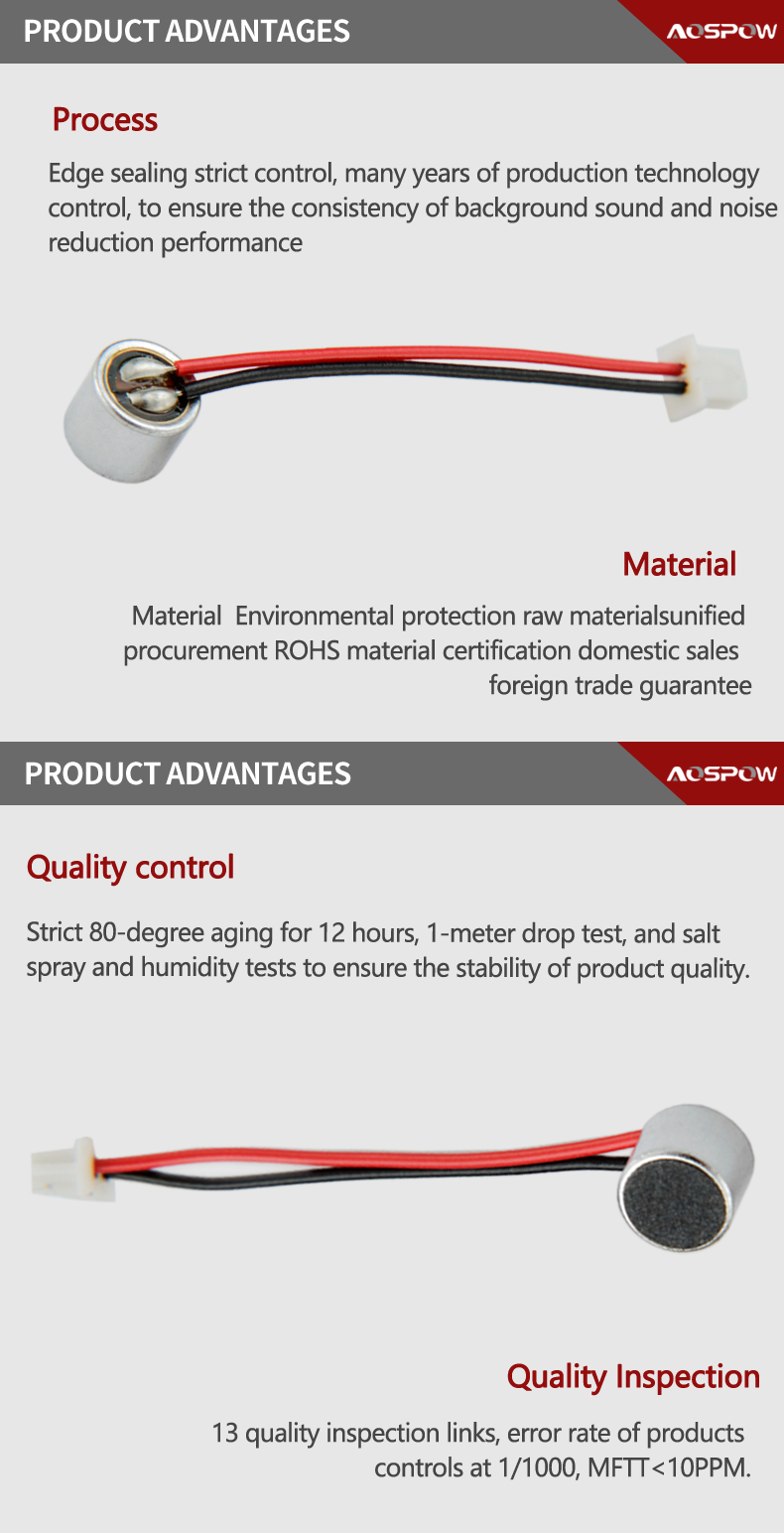 PRODUCT ADVANTAGES
AOSPOW

Process

Edge sealing strict control, many years of production technology control, to ensure the consistency of background sound and noise reduction performance

Material

Material  Environmental protection raw materialsunified procurement ROHS material certification domestic sales foreign trade guarantee

PRODUCT ADVANTAGES
AOSPOW

Quality control

Strict 80-degree aging for 12 hours, 1-meter drop test, and salt spray and humidity tests to ensure the stability of product quality.

Quality Inspection

13 quality inspection links, error rate of products controls at 1/1000, MFTT<10PPM.